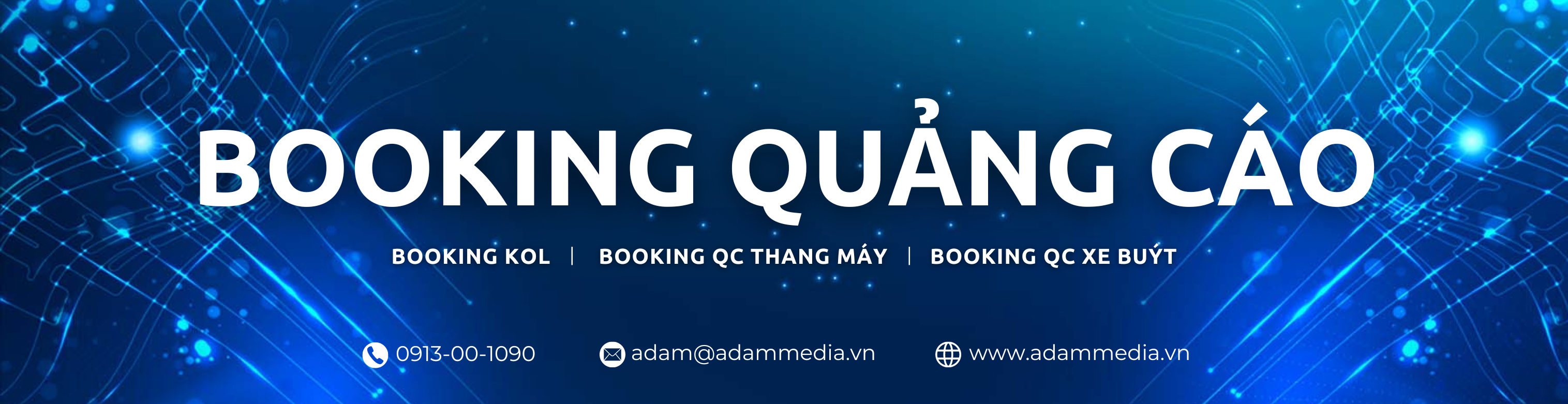 BOOKING QUẢNG CÁO

BOOKING KOL | BOOKING QC THANG MÁY | BOOKING QC XE BUÝT

0913-00-1090 adam@adammedia.vn www.adammedia.vn